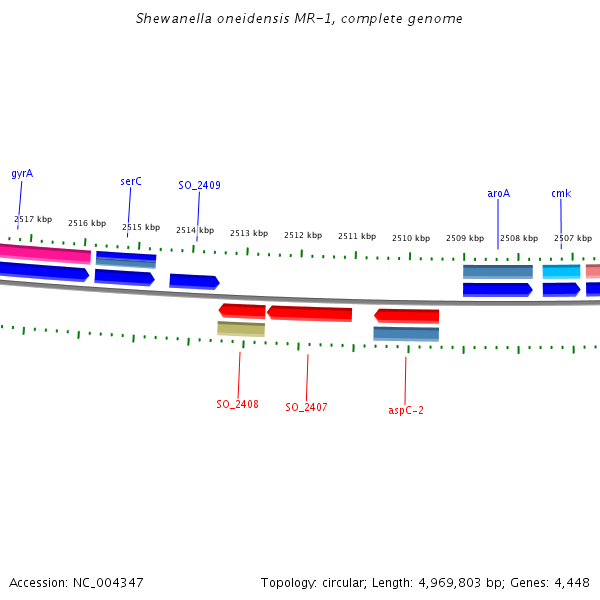 Shewanella oneidensis MR-1, complete genome

gyrA
serC
SO_2409
aroA
cmk

2517 kbp
2516 kbp
2515 kbp
2514 kbp
2513 kbp
2512 kbp
2511 kbp
2510 kbp
2509 kbp
2508 kbp
2507 kbp

SO_2408
SO_2407
aspC-2

Accession: NC_004347

Topology: circular; Length: 4,969,803 bp; Genes: 4,448